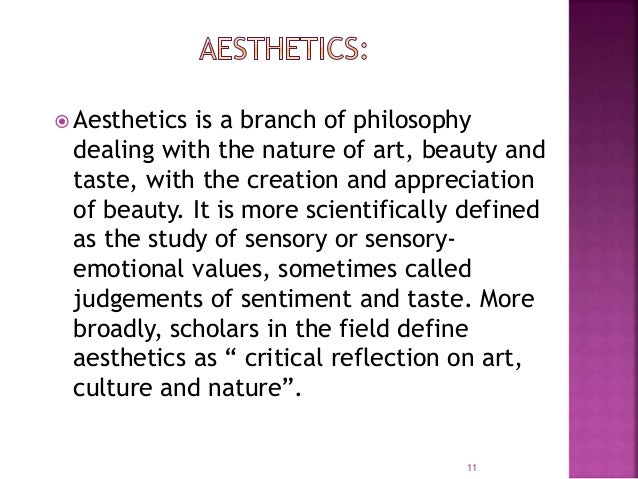 AESTHETICS:

Aesthetics is a branch of philosophy dealing with the nature of art, beauty and taste, with the creation and appreciation of beauty. It is more scientifically defined as the study of sensory or sensory-emotional values, sometimes called judgements of sentiment and taste. More broadly, scholars in the field define aesthetics as “ critical reflection on art, culture and nature”.

11